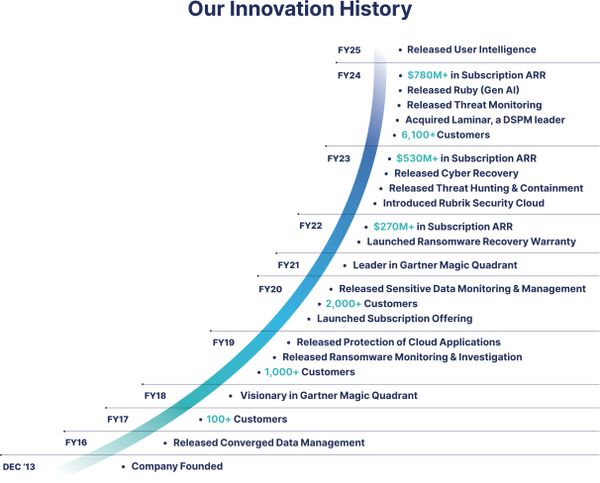 Our Innovation History

FY25
• Released User Intelligence

FY24
• $780M+ in Subscription ARR
• Released Ruby (Gen AI)
• Released Threat Monitoring
• Acquired Laminar, a DSPM leader
• 6,100+ Customers

FY23
• $530M+ in Subscription ARR
• Released Cyber Recovery
• Released Threat Hunting & Containment
• Introduced Rubrik Security Cloud

FY22
• $270M+ in Subscription ARR
• Launched Ransomware Recovery Warranty

FY21
• Leader in Gartner Magic Quadrant

FY20
• Released Sensitive Data Monitoring & Management
• 2,000+ Customers
• Launched Subscription Offering

FY19
• Released Protection of Cloud Applications
• Released Ransomware Monitoring & Investigation
• 1,000+ Customers

FY18
• Visionary in Gartner Magic Quadrant

FY17
• 100+ Customers

FY16
• Released Converged Data Management

DEC '13
• Company Founded